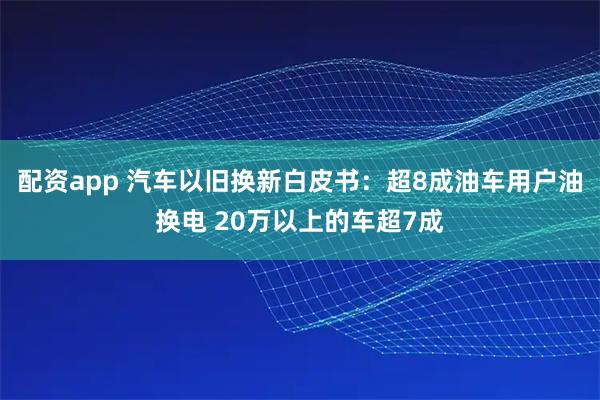 配资app 汽车以旧换新白皮书：超8成油车用户油换电 20万以上的车超7成